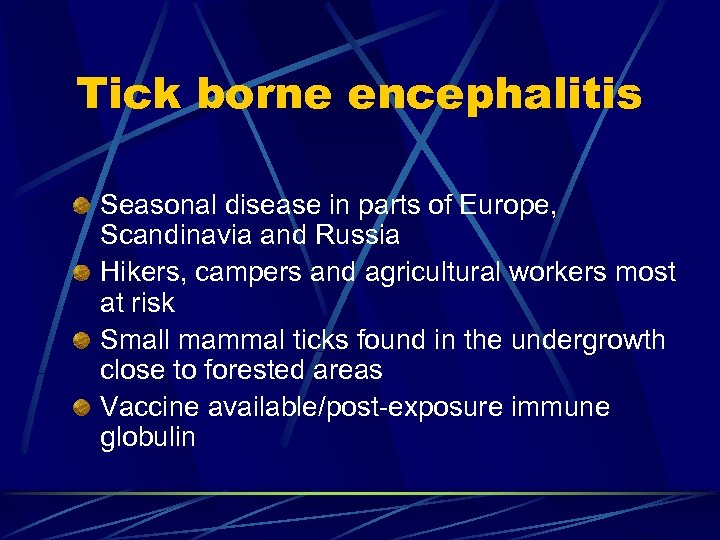 Tick borne encephalitis

- Seasonal disease in parts of Europe, Scandinavia and Russia
- Hikers, campers and agricultural workers most at risk
- Small mammal ticks found in the undergrowth close to forested areas
- Vaccine available/post-exposure immune globulin